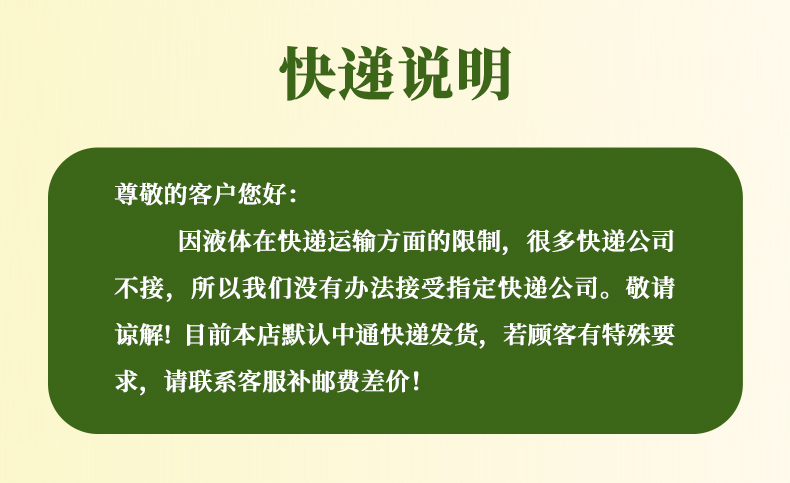 快递说明

尊敬的客户您好：

因液体在快递运输方面的限制，很多快递公司不接，所以我们没有办法接受指定快递公司。敬请谅解！目前本店默认中通快递发货，若顾客有特殊要求，请联系客服补邮费差价！